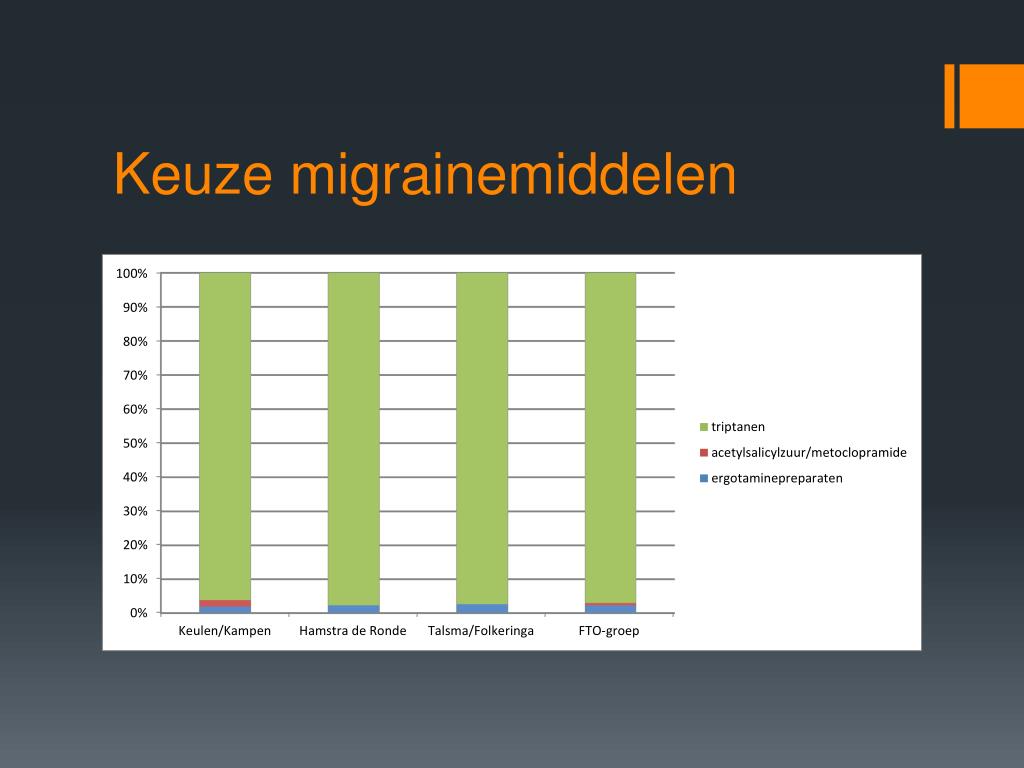 Keuze migrainemiddelen

100%
90%
80%
70%
60%
50%
40%
30%
20%
10%
0%

Keulen/Kampen
Hamstra de Ronde
Talsma/Folkeringa
FTO-groep

triptanen
acetylsalicylzuur/metoclopramide
ergotaminepreparaten